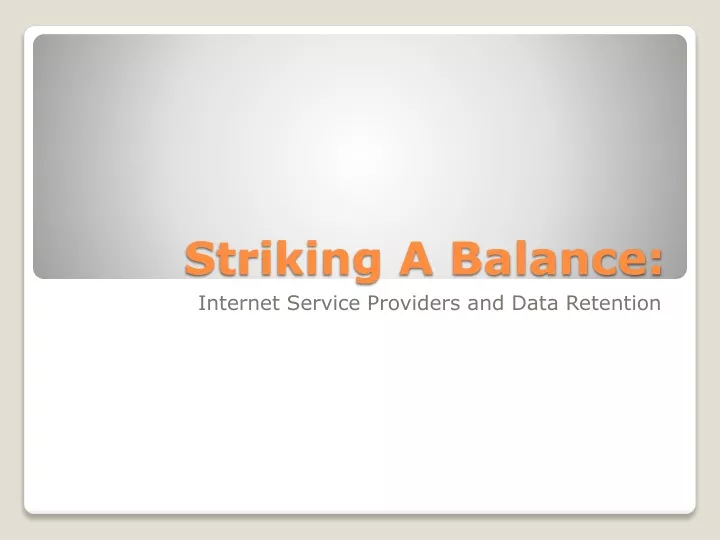 Striking A Balance:

Internet Service Providers and Data Retention